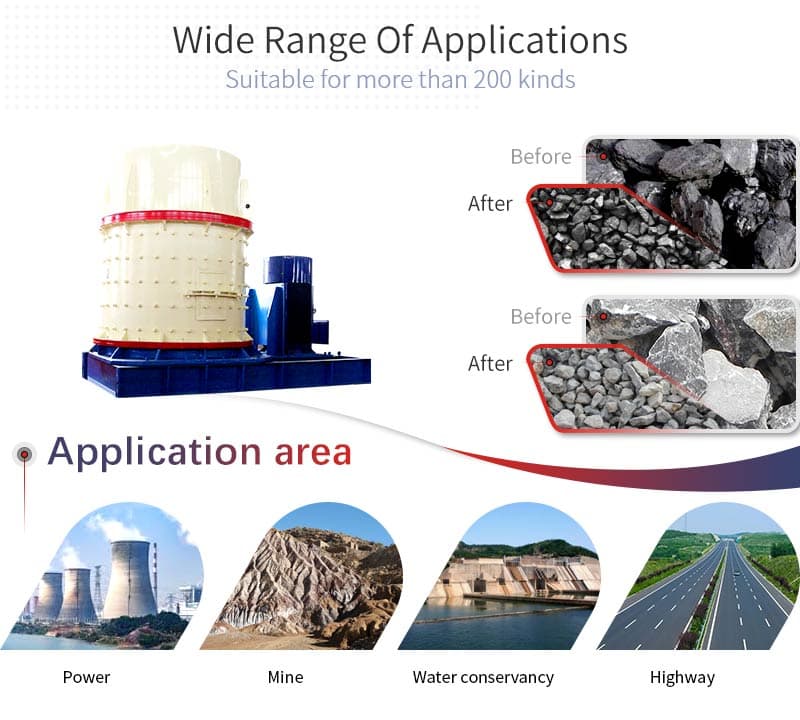 Wide Range Of Applications
Suitable for more than 200 kinds

Before
After

Before
After

Application area

Power
Mine
Water conservancy
Highway